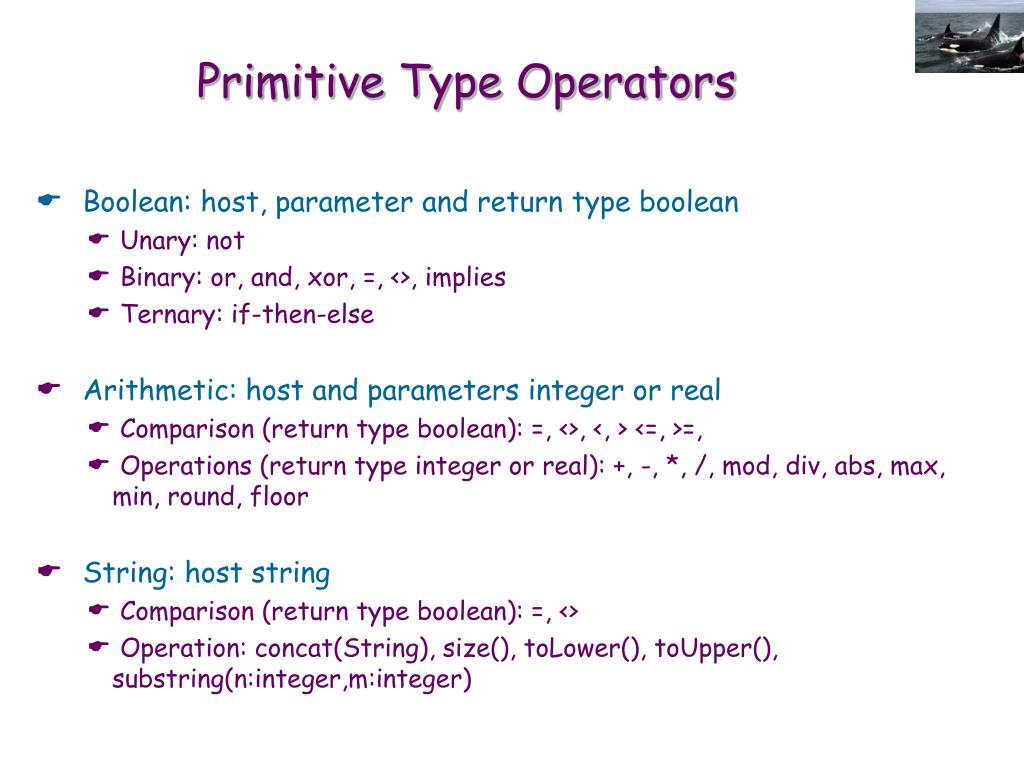 Primitive Type Operators

Boolean: host, parameter and return type boolean
Unary: not
Binary: or, and, xor, =, <>, implies
Ternary: if-then-else

Arithmetic: host and parameters integer or real
Comparison (return type boolean): =, <>, <, > <=, >=,
Operations (return type integer or real): +, -, *, /, mod, div, abs, max, min, round, floor

String: host string
Comparison (return type boolean): =, <>
Operation: concat(String), size(), toLower(), toUpper(), substring(n:integer,m:integer)